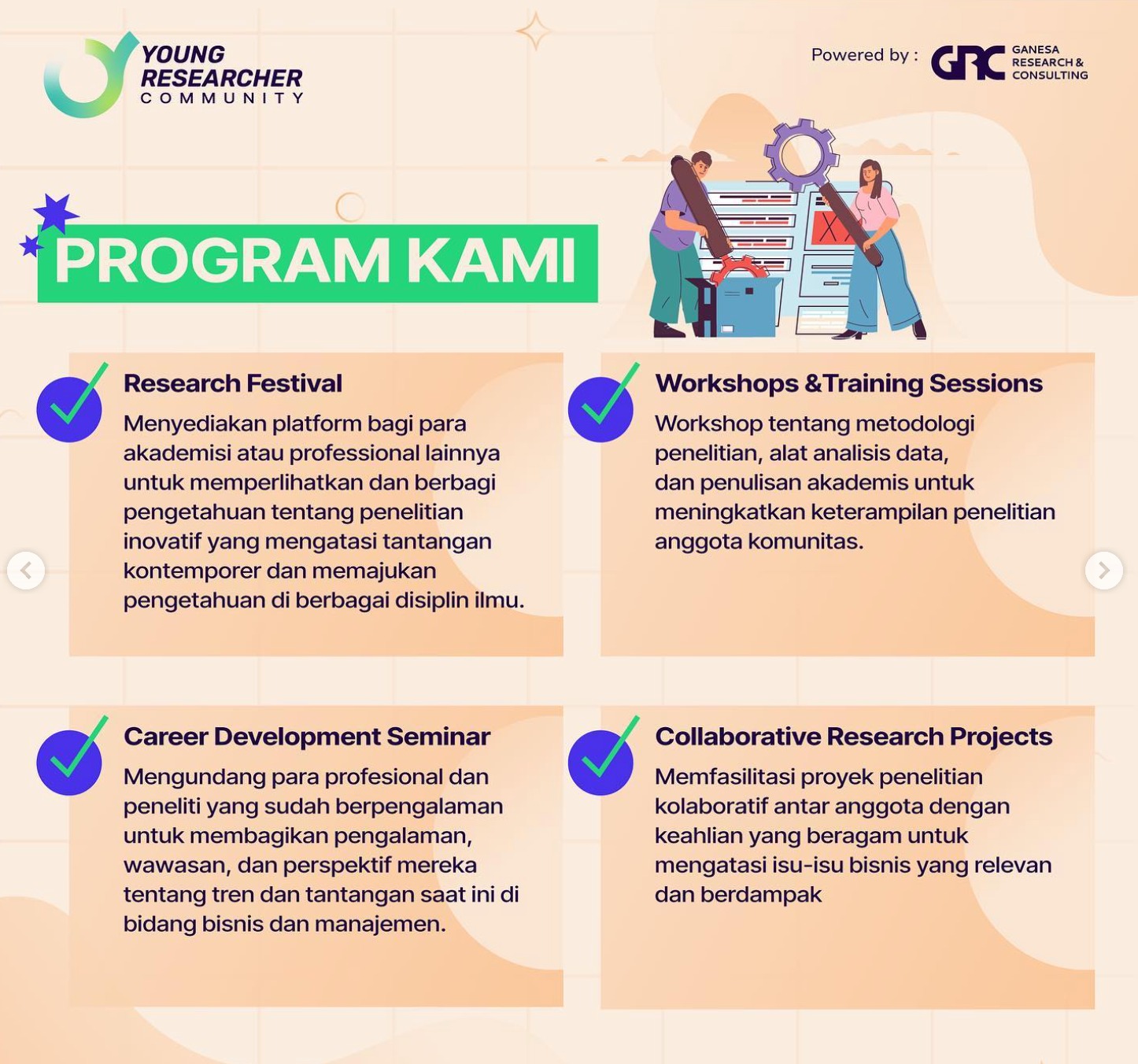 YOUNG RESEARCHER COMMUNITY

Powered by : GRC GANESA RESEARCH & CONSULTING

PROGRAM KAMI

Research Festival
Menyediakan platform bagi para akademisi atau professional lainnya untuk memperlihatkan dan berbagi pengetahuan tentang penelitian inovatif yang mengatasi tantangan kontemporer dan memajukan pengetahuan di berbagai disiplin ilmu.

Workshops &Training Sessions
Workshop tentang metodologi penelitian, alat analisis data, dan penulisan akademis untuk meningkatkan keterampilan penelitian anggota komunitas.

Career Development Seminar
Mengundang para profesional dan peneliti yang sudah berpengalaman untuk membagikan pengalaman, wawasan, dan perspektif mereka tentang tren dan tantangan saat ini di bidang bisnis dan manajemen.

Collaborative Research Projects
Memfasilitasi proyek penelitian kolaboratif antar anggota dengan keahlian yang beragam untuk mengatasi isu-isu bisnis yang relevan dan berdampak